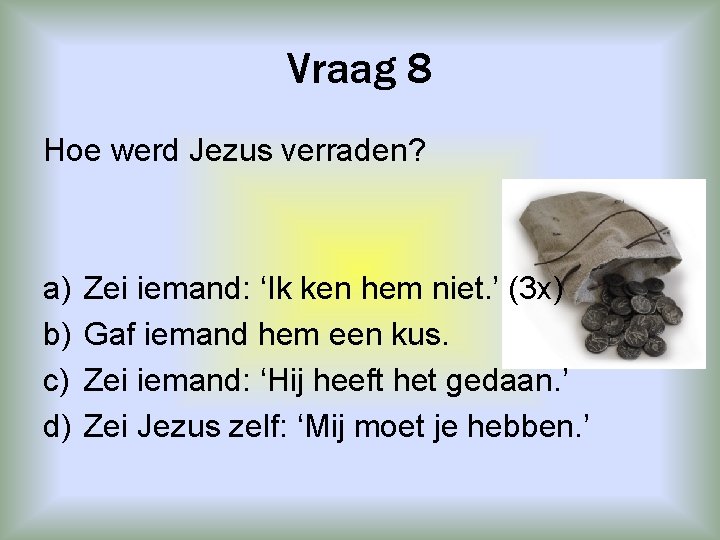 Vraag 8

Hoe werd Jezus verraden?

a) Zei iemand: ‘Ik ken hem niet.’ (3x)
b) Gaf iemand hem een kus.
c) Zei iemand: ‘Hij heeft het gedaan.’
d) Zei Jezus zelf: ‘Mij moet je hebben.’